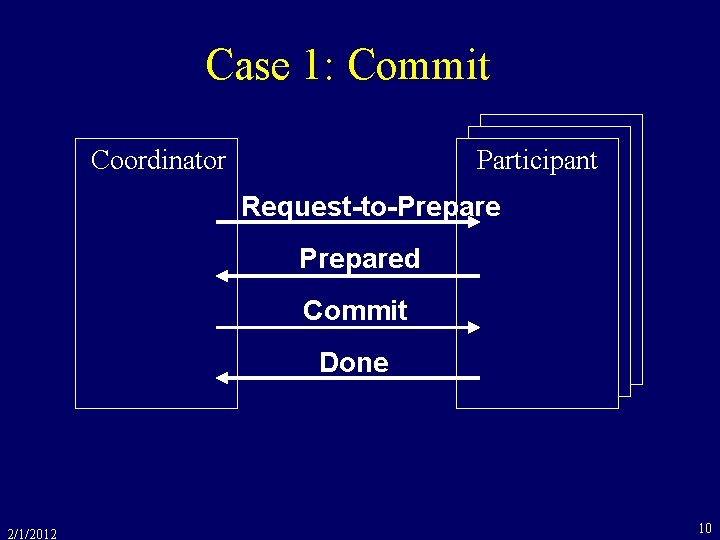 Case 1: Commit

Coordinator

Participant

Request-to-Prepare

Prepared

Commit

Done

2/1/2012

10